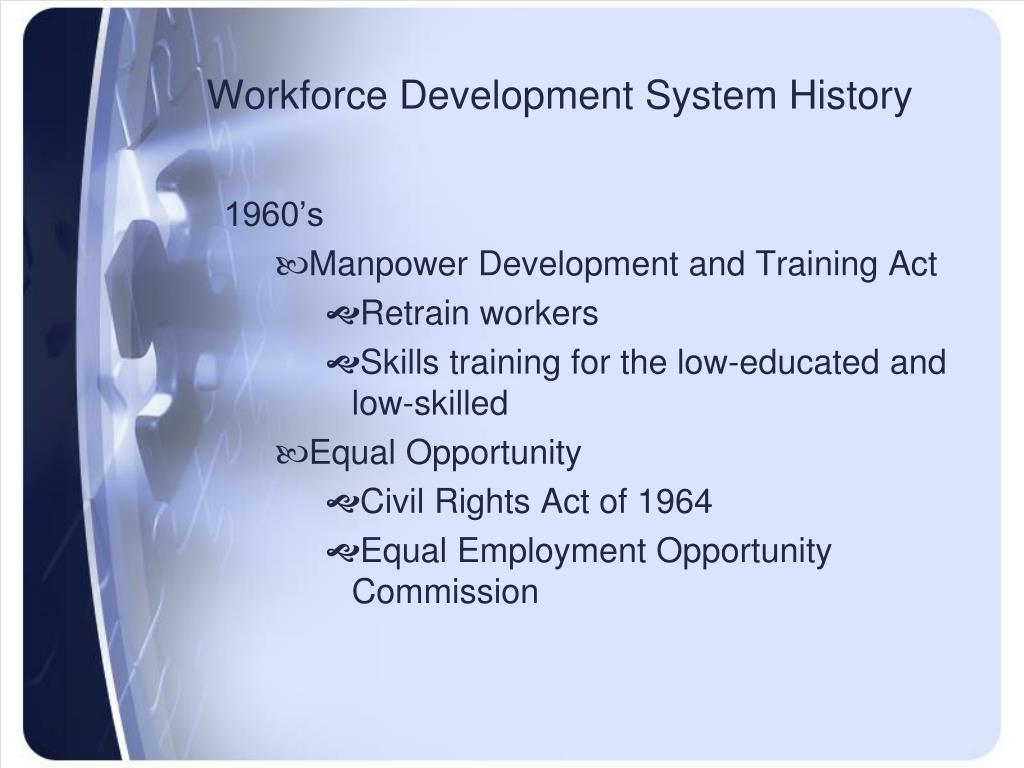 Workforce Development System History

1960’s

Manpower Development and Training Act

Retrain workers

Skills training for the low-educated and low-skilled

Equal Opportunity

Civil Rights Act of 1964

Equal Employment Opportunity Commission